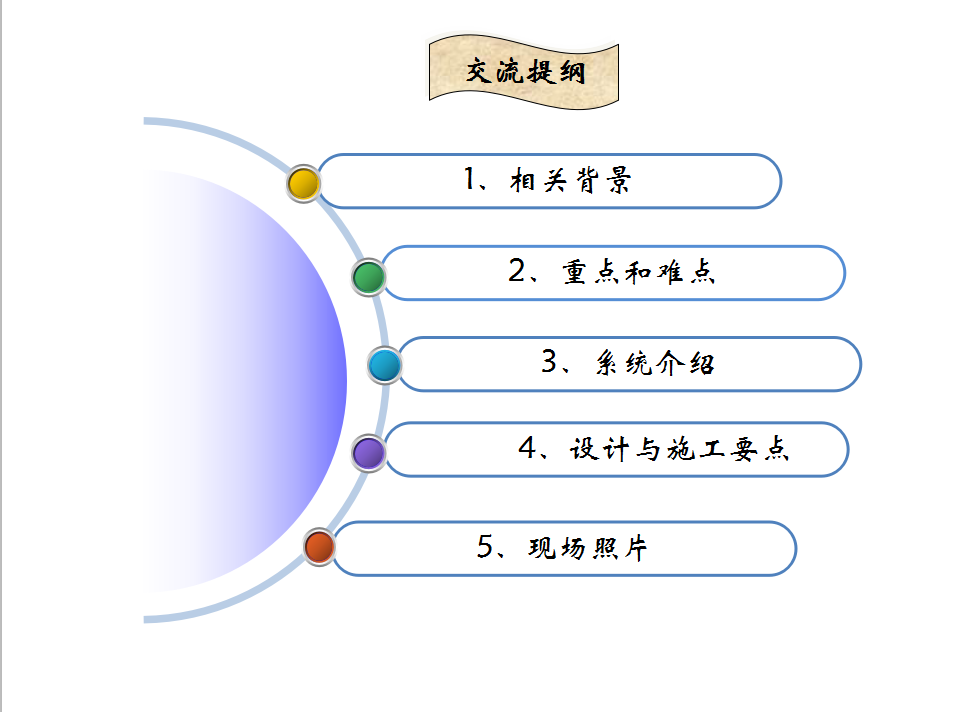 交流提纲

1、相关背景

2、重点和难点

3、系统介绍

4、设计与施工要点

5、现场照片